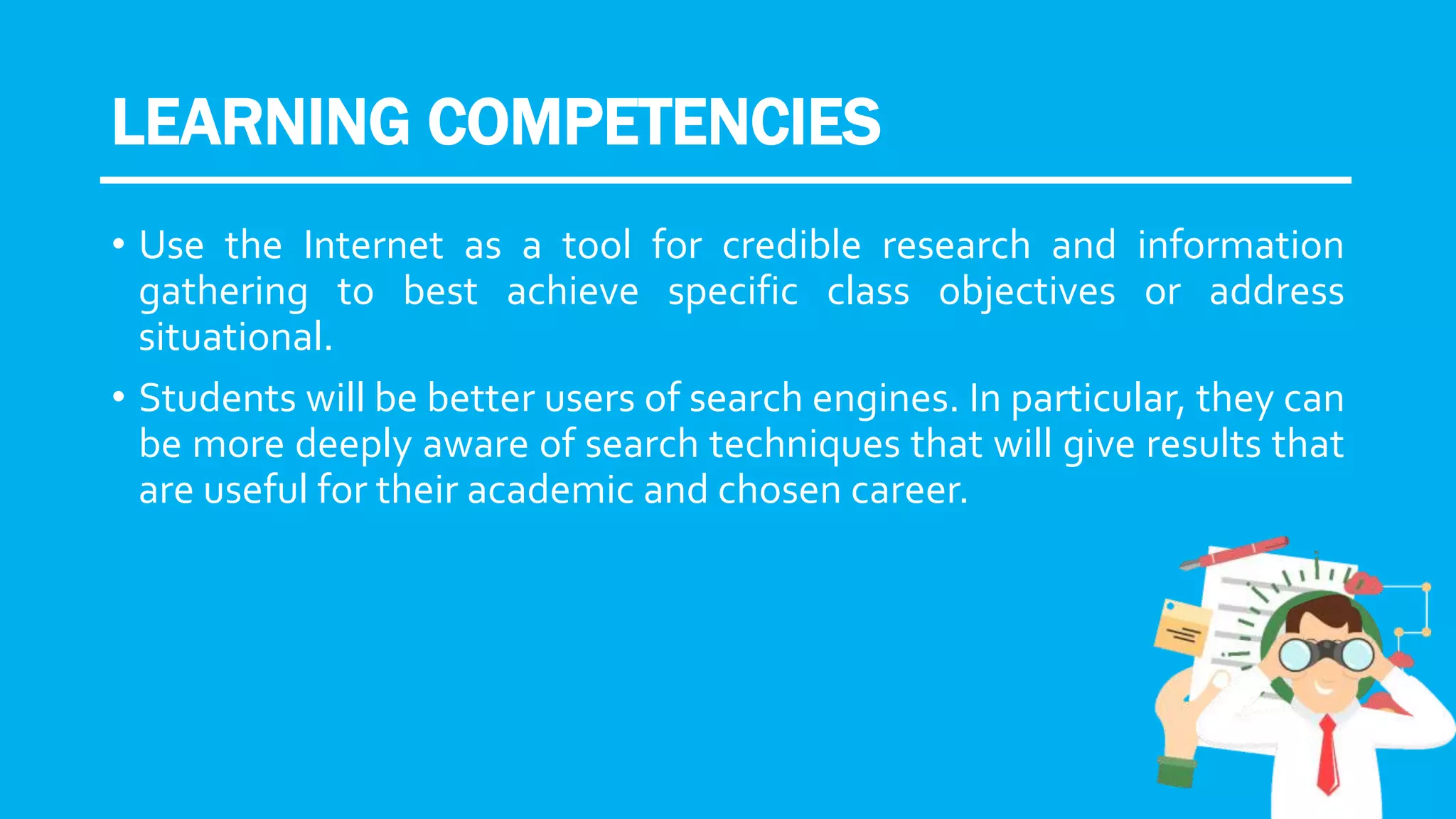 LEARNING COMPETENCIES

• Use the Internet as a tool for credible research and information gathering to best achieve specific class objectives or address situational.

• Students will be better users of search engines. In particular, they can be more deeply aware of search techniques that will give results that are useful for their academic and chosen career.